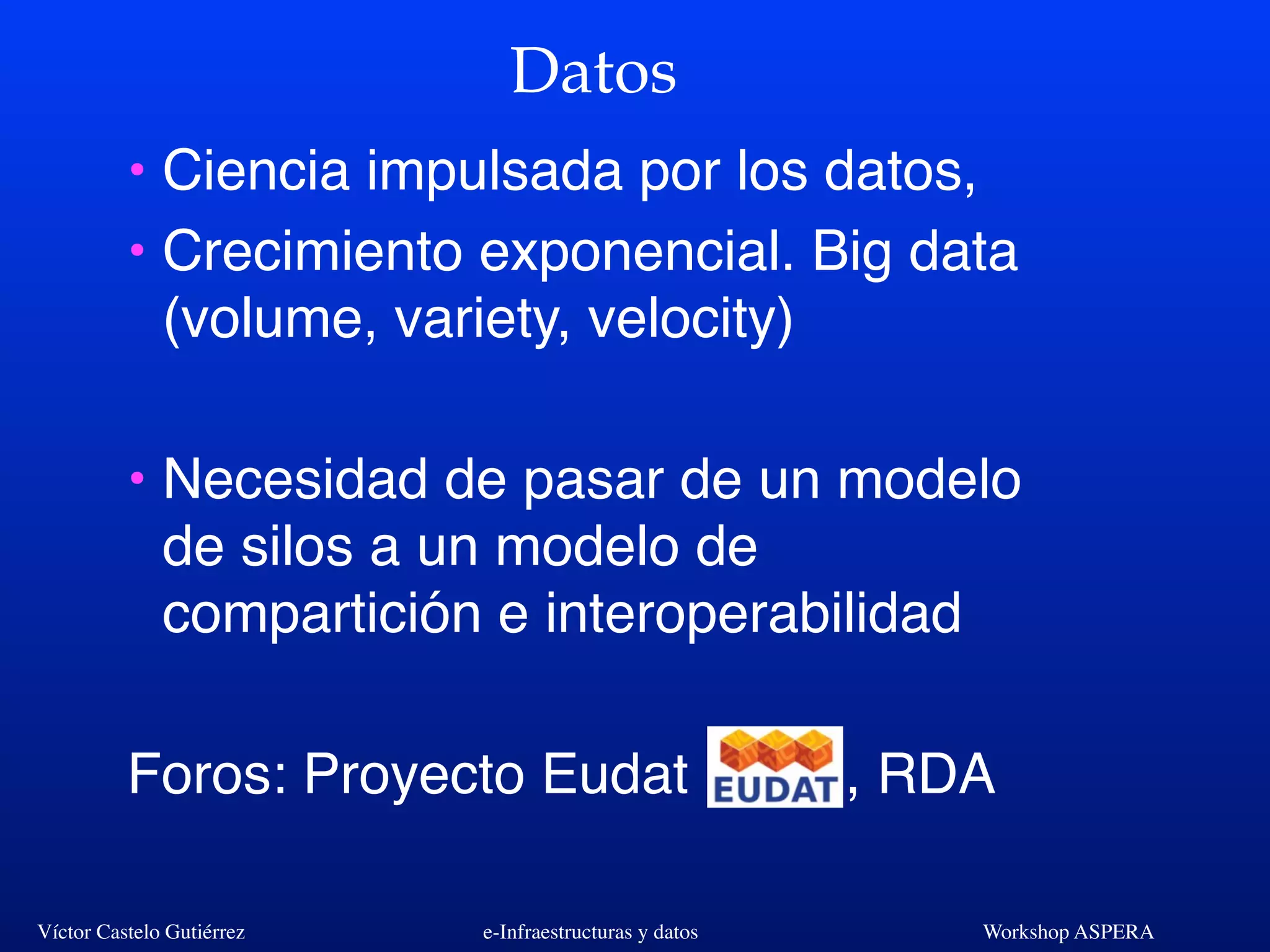 Datos

• Ciencia impulsada por los datos,
• Crecimiento exponencial. Big data (volume, variety, velocity)

• Necesidad de pasar de un modelo de silos a un modelo de compartición e interoperabilidad

Foros: Proyecto Eudat EUDAT, RDA

Víctor Castelo Gutiérrez e-Infraestructuras y datos Workshop ASPERA